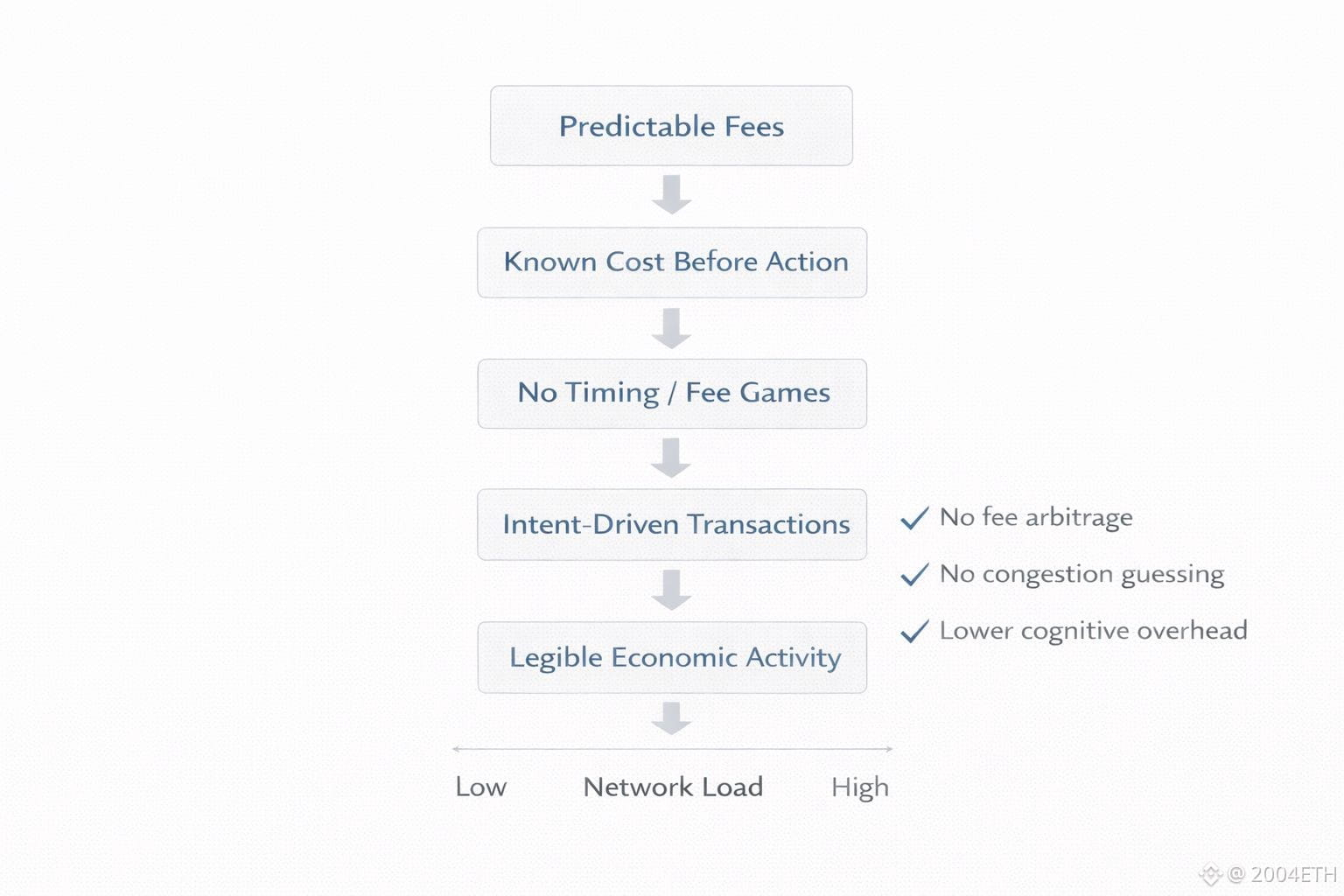 Predictable Fees

Known Cost Before Action

No Timing / Fee Games

Intent-Driven Transactions

Legible Economic Activity

✓ No fee arbitrage
✓ No congestion guessing
✓ Lower cognitive overhead

Low Network Load High

@ 2004ETH